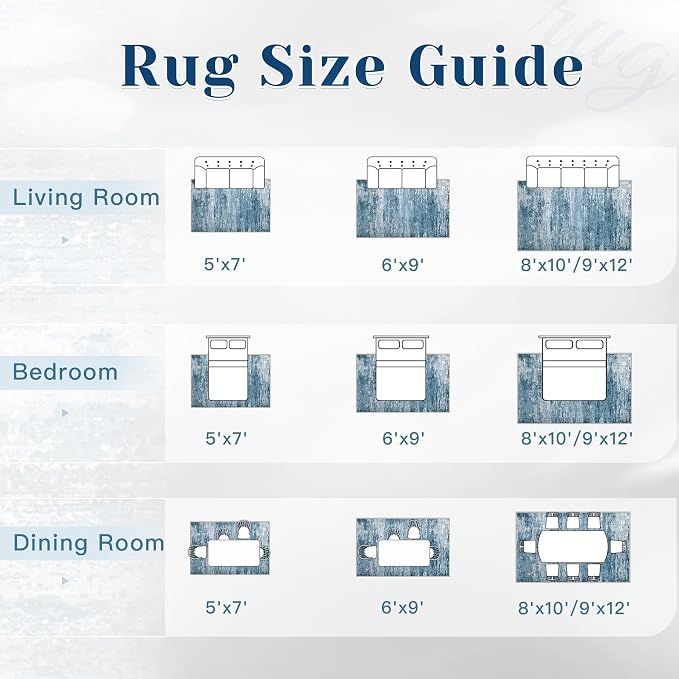 Rug Size Guide

Living Room

5'x7'

6'x9'

8'x10'/9'x12'

Bedroom

5'x7'

6'x9'

8'x10'/9'x12'

Dining Room

5'x7'

6'x9'

8'x10'/9'x12'